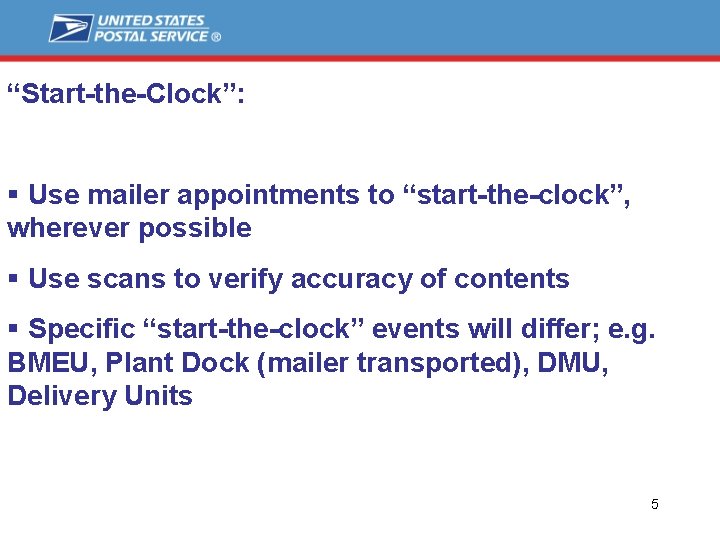 UNITED STATES POSTAL SERVICE ®

“Start-the-Clock”:

▪ Use mailer appointments to “start-the-clock”, wherever possible

▪ Use scans to verify accuracy of contents

▪ Specific “start-the-clock” events will differ; e.g. BMEU, Plant Dock (mailer transported), DMU, Delivery Units

5